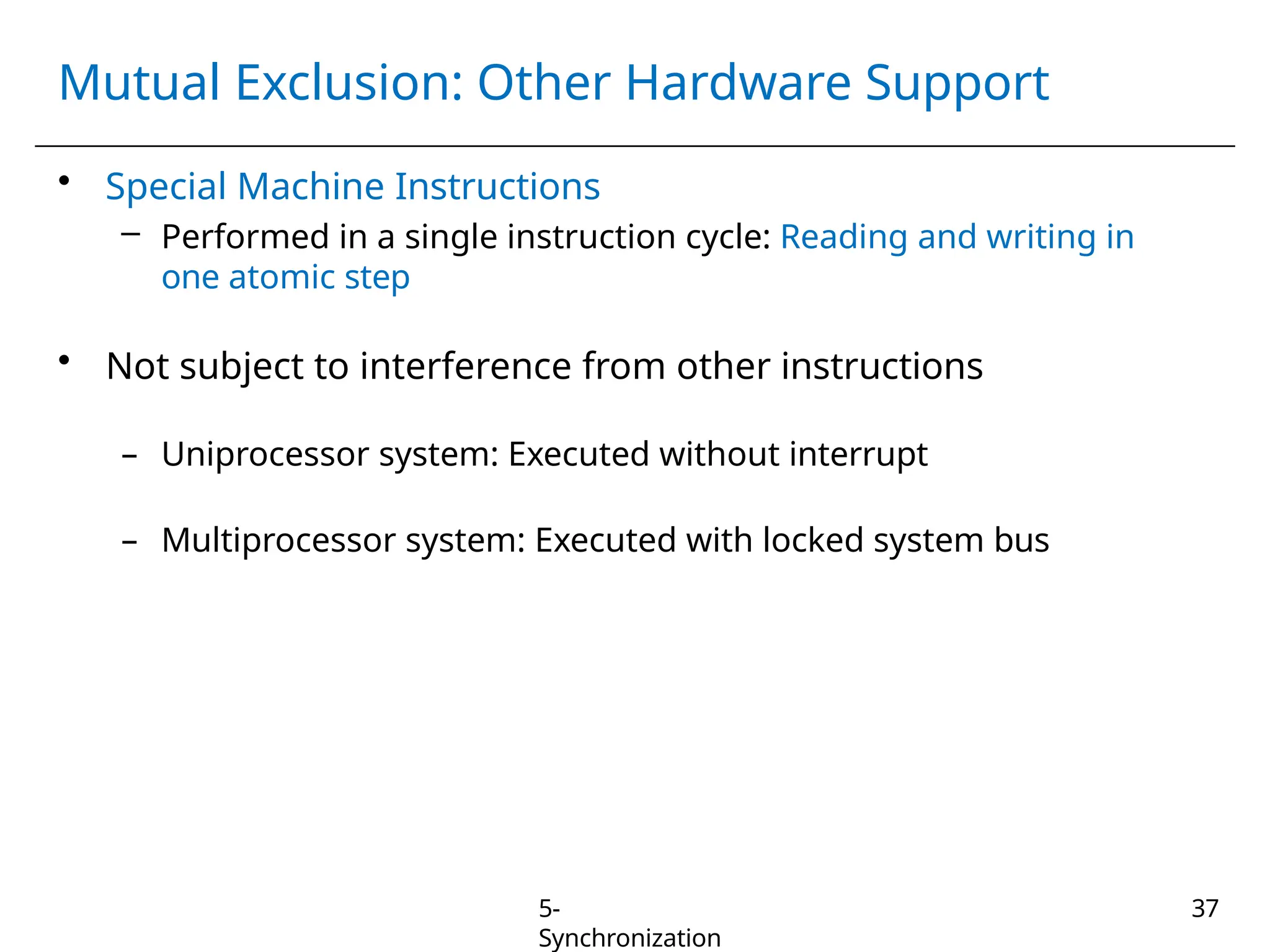 Mutual Exclusion: Other Hardware Support

• Special Machine Instructions
– Performed in a single instruction cycle: Reading and writing in one atomic step

• Not subject to interference from other instructions

– Uniprocessor system: Executed without interrupt

– Multiprocessor system: Executed with locked system bus

5-Synchronization

37